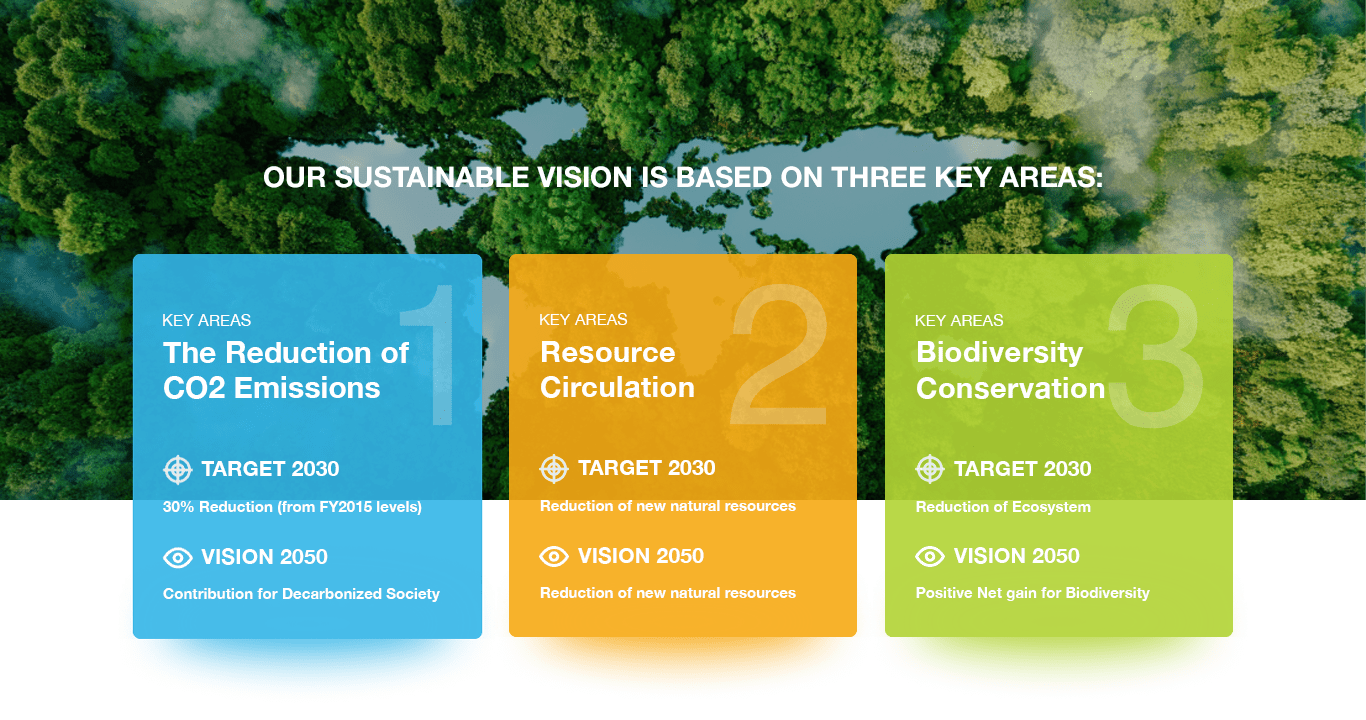 OUR SUSTAINABLE VISION IS BASED ON THREE KEY AREAS:

1
KEY AREAS
The Reduction of CO2 Emissions

TARGET 2030
30% Reduction (from FY2015 levels)

VISION 2050
Contribution for Decarbonized Society

2
KEY AREAS
Resource Circulation

TARGET 2030
Reduction of new natural resources

VISION 2050
Reduction of new natural resources

3
KEY AREAS
Biodiversity Conservation

TARGET 2030
Reduction of Ecosystem

VISION 2050
Positive Net gain for Biodiversity